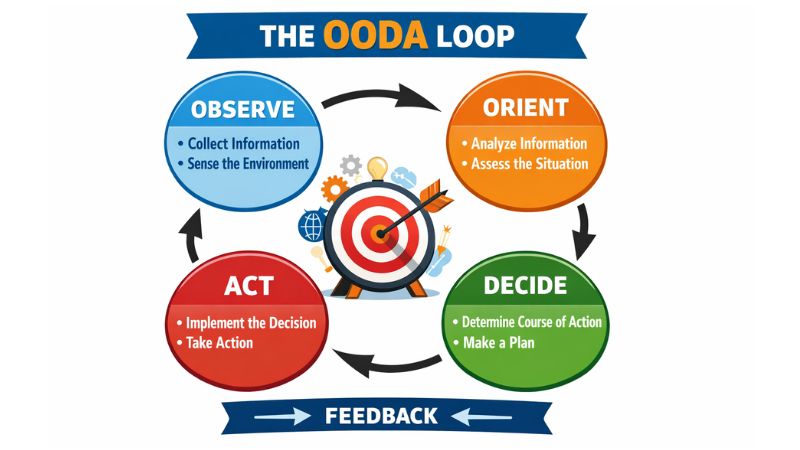 THE OODA LOOP

OBSERVE
• Collect Information
• Sense the Environment

ORIENT
• Analyze Information
• Assess the Situation

DECIDE
• Determine Course of Action
• Make a Plan

ACT
• Implement the Decision
• Take Action

FEEDBACK